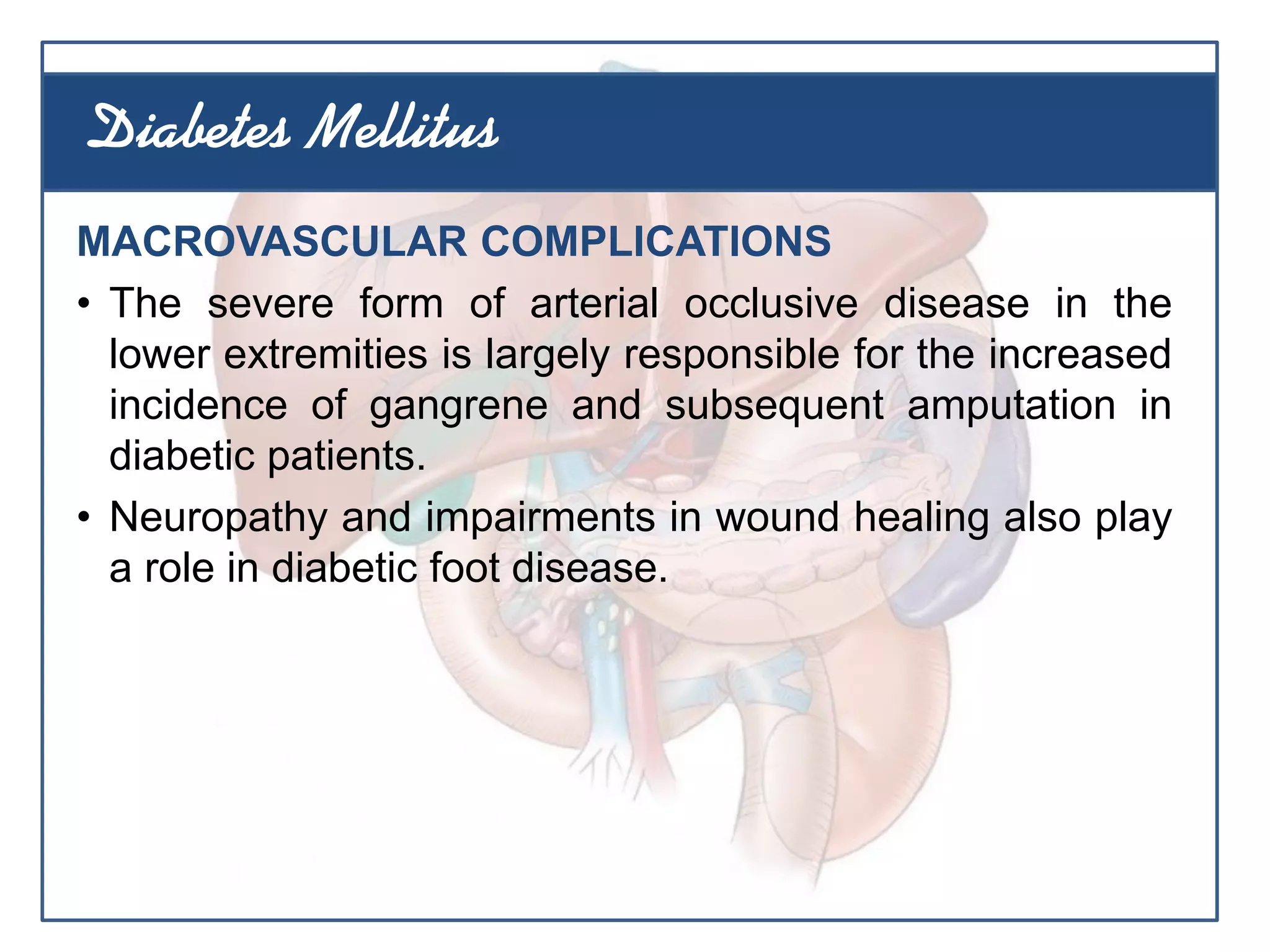 Diabetes Mellitus

MACROVASCULAR COMPLICATIONS

• The severe form of arterial occlusive disease in the lower extremities is largely responsible for the increased incidence of gangrene and subsequent amputation in diabetic patients.

• Neuropathy and impairments in wound healing also play a role in diabetic foot disease.